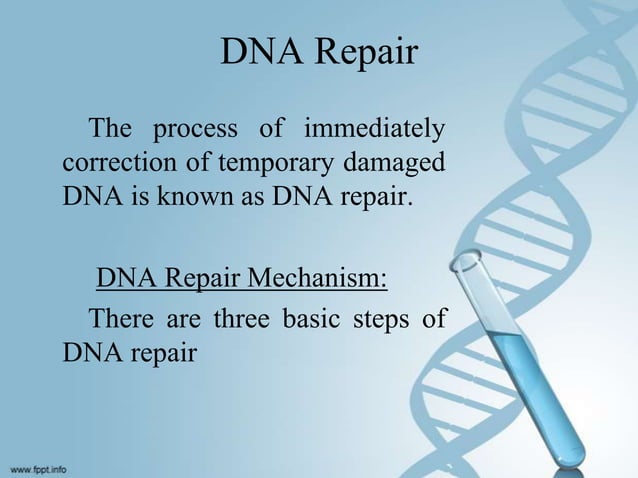 DNA Repair

The process of immediately correction of temporary damaged DNA is known as DNA repair.

DNA Repair Mechanism:

There are three basic steps of DNA repair

www.fppt.info